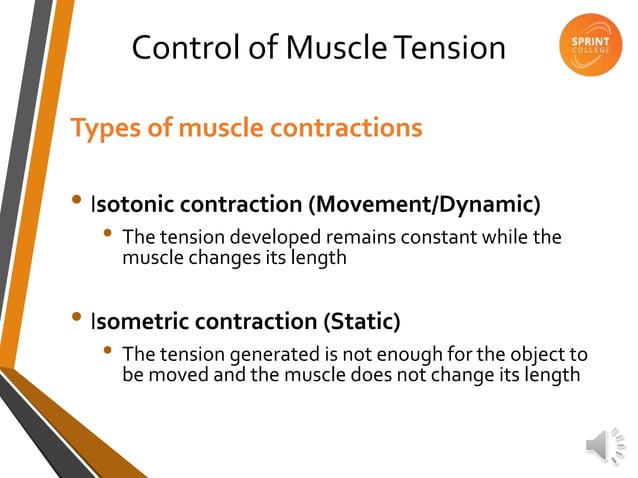 Control of Muscle Tension

SPRINT COLLEGE

Types of muscle contractions

• Isotonic contraction (Movement/Dynamic)
  • The tension developed remains constant while the muscle changes its length

• Isometric contraction (Static)
  • The tension generated is not enough for the object to be moved and the muscle does not change its length